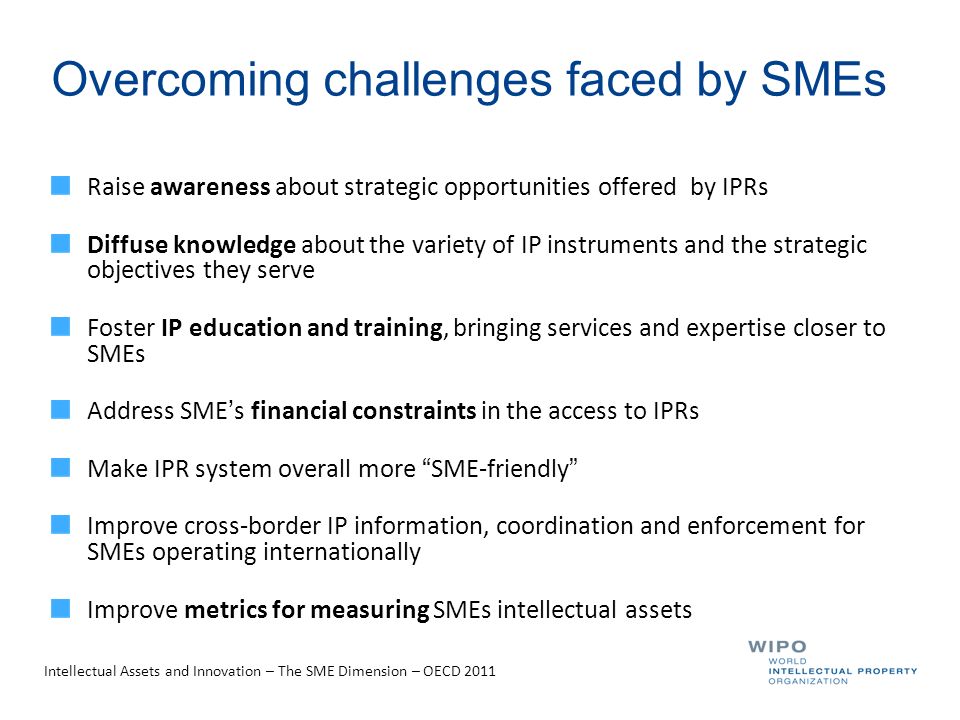 Overcoming challenges faced by SMEs

Raise awareness about strategic opportunities offered by IPRs

Diffuse knowledge about the variety of IP instruments and the strategic objectives they serve

Foster IP education and training, bringing services and expertise closer to SMEs

Address SME's financial constraints in the access to IPRs

Make IPR system overall more "SME-friendly"

Improve cross-border IP information, coordination and enforcement for SMEs operating internationally

Improve metrics for measuring SMEs intellectual assets

Intellectual Assets and Innovation – The SME Dimension – OECD 2011

WIPO
WORLD
INTELLECTUAL PROPERTY
ORGANIZATION